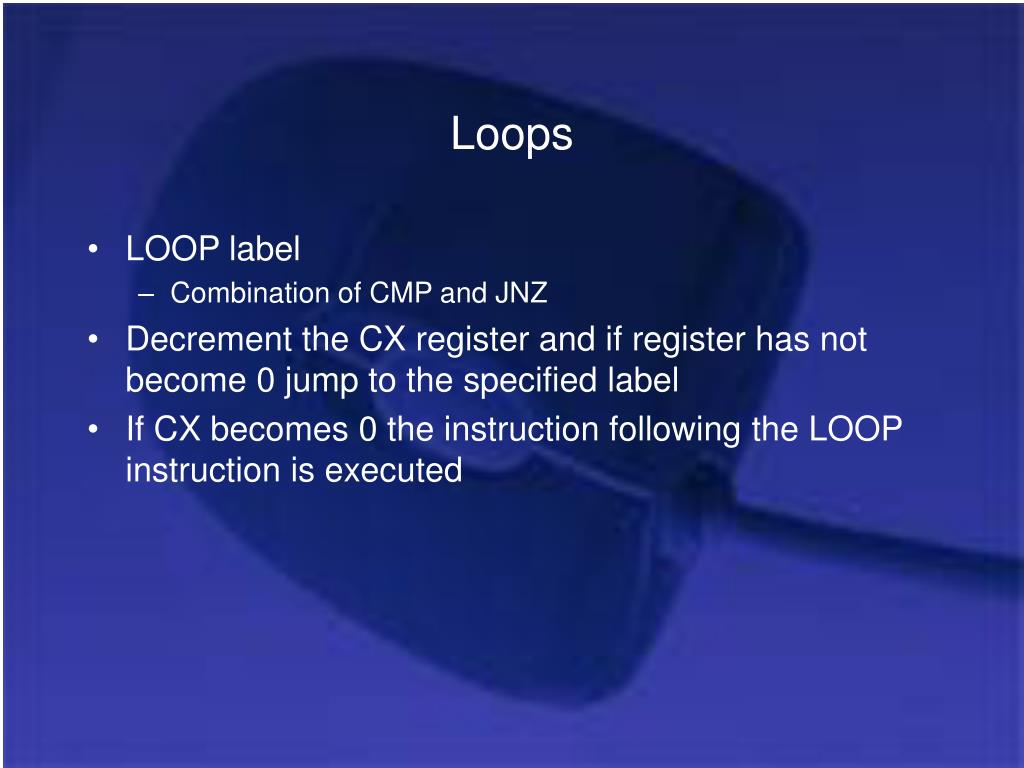 Loops

• LOOP label
– Combination of CMP and JNZ
• Decrement the CX register and if register has not become 0 jump to the specified label
• If CX becomes 0 the instruction following the LOOP instruction is executed